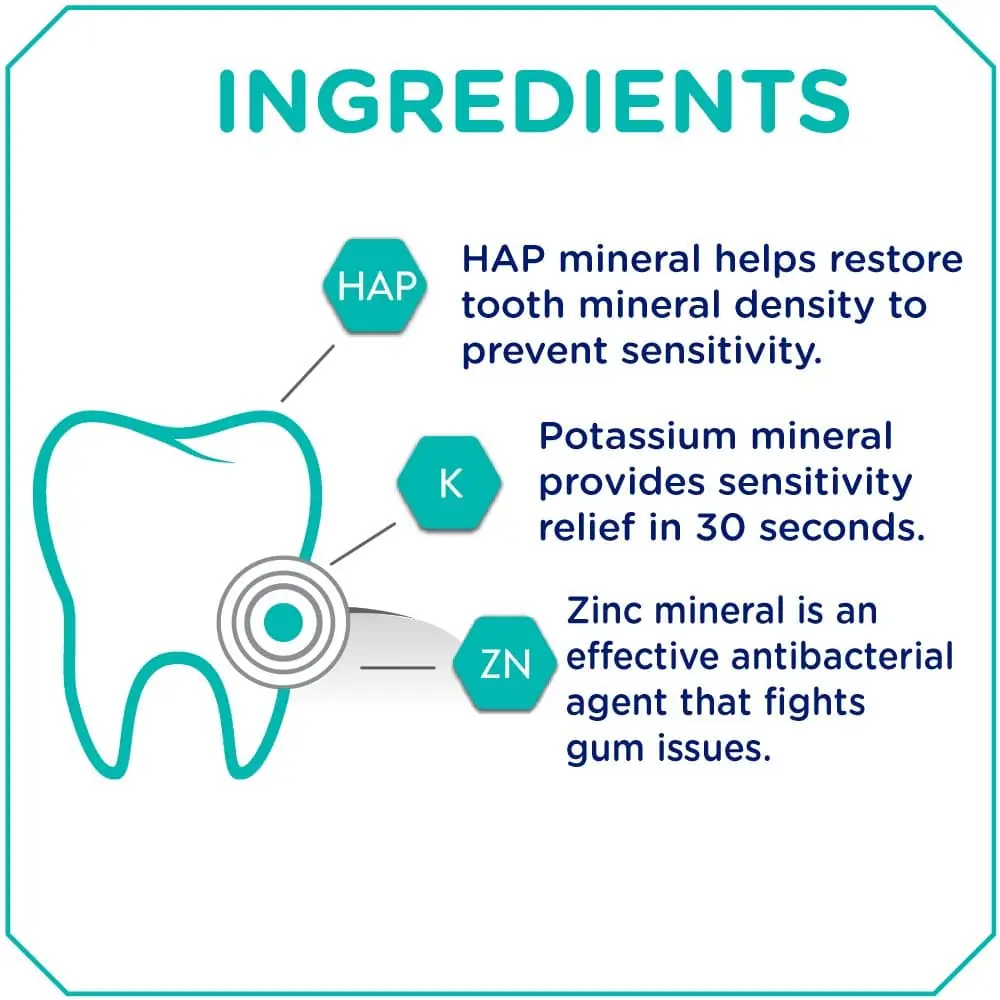 INGREDIENTS

HAP

HAP mineral helps restore tooth mineral density to prevent sensitivity.

K

Potassium mineral provides sensitivity relief in 30 seconds.

ZN

Zinc mineral is an effective antibacterial agent that fights gum issues.